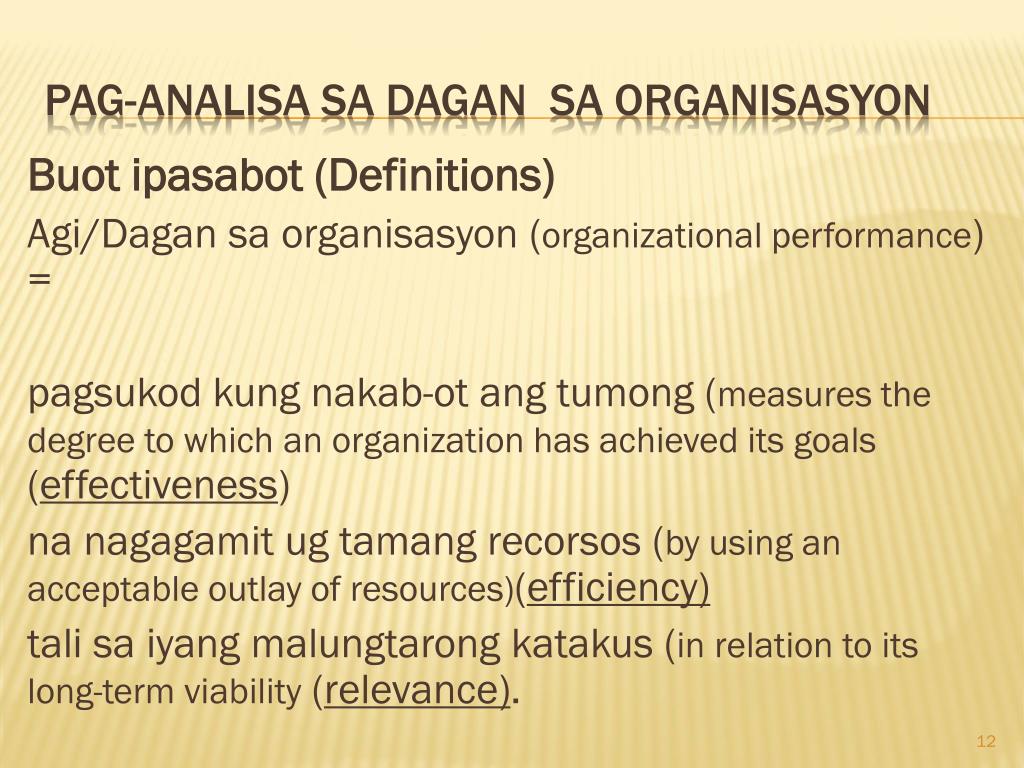 PAG-ANALISA SA DAGAN SA ORGANISASYON

Buot ipasabot (Definitions)

Agi/Dagan sa organisasyon (organizational performance) =

pagsukod kung nakab-ot ang tumong (measures the degree to which an organization has achieved its goals (effectiveness)

na nagagamit ug tamang recorsos (by using an acceptable outlay of resources)(efficiency)

tali sa iyang malungtarong katakus (in relation to its long-term viability (relevance).

12